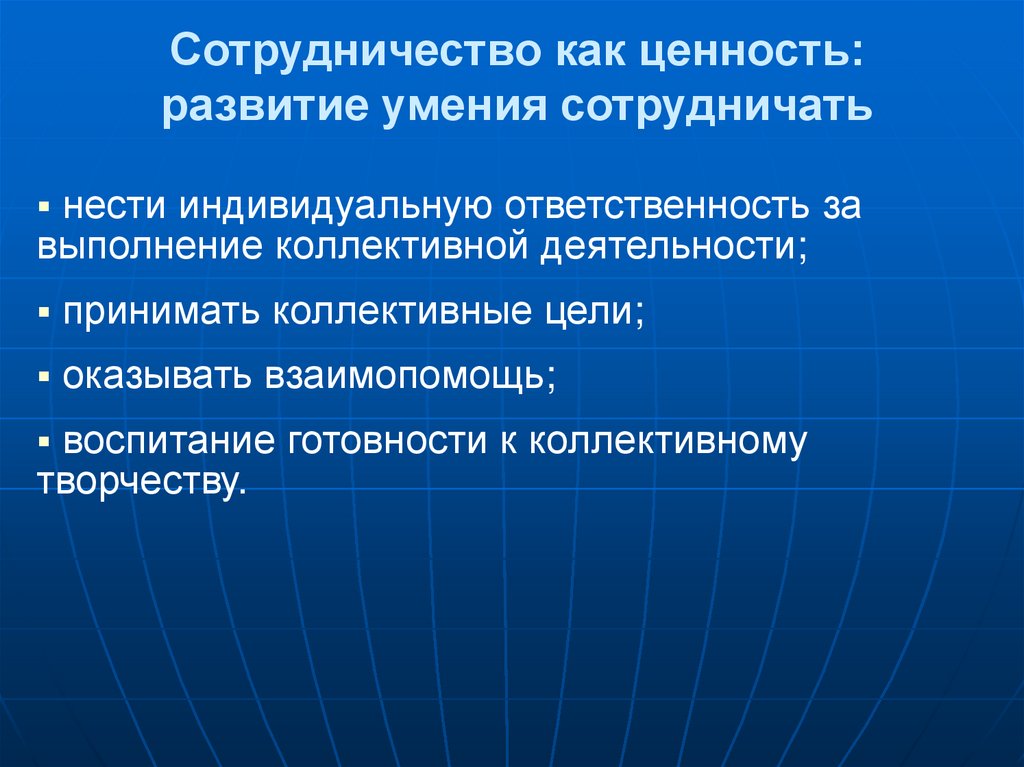 Сотрудничество как ценность: развитие умения сотрудничать

▪ нести индивидуальную ответственность за выполнение коллективной деятельности;

▪ принимать коллективные цели;

▪ оказывать взаимопомощь;

▪ воспитание готовности к коллективному творчеству.